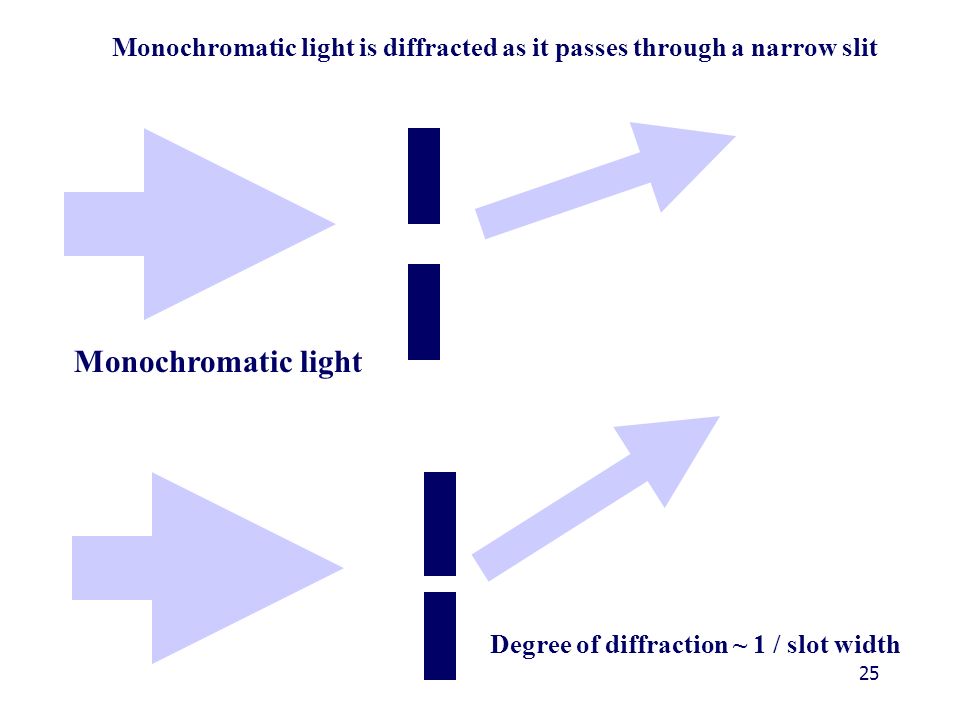 Monochromatic light is diffracted as it passes through a narrow slit

Monochromatic light

Degree of diffraction ~ 1 / slot width

25